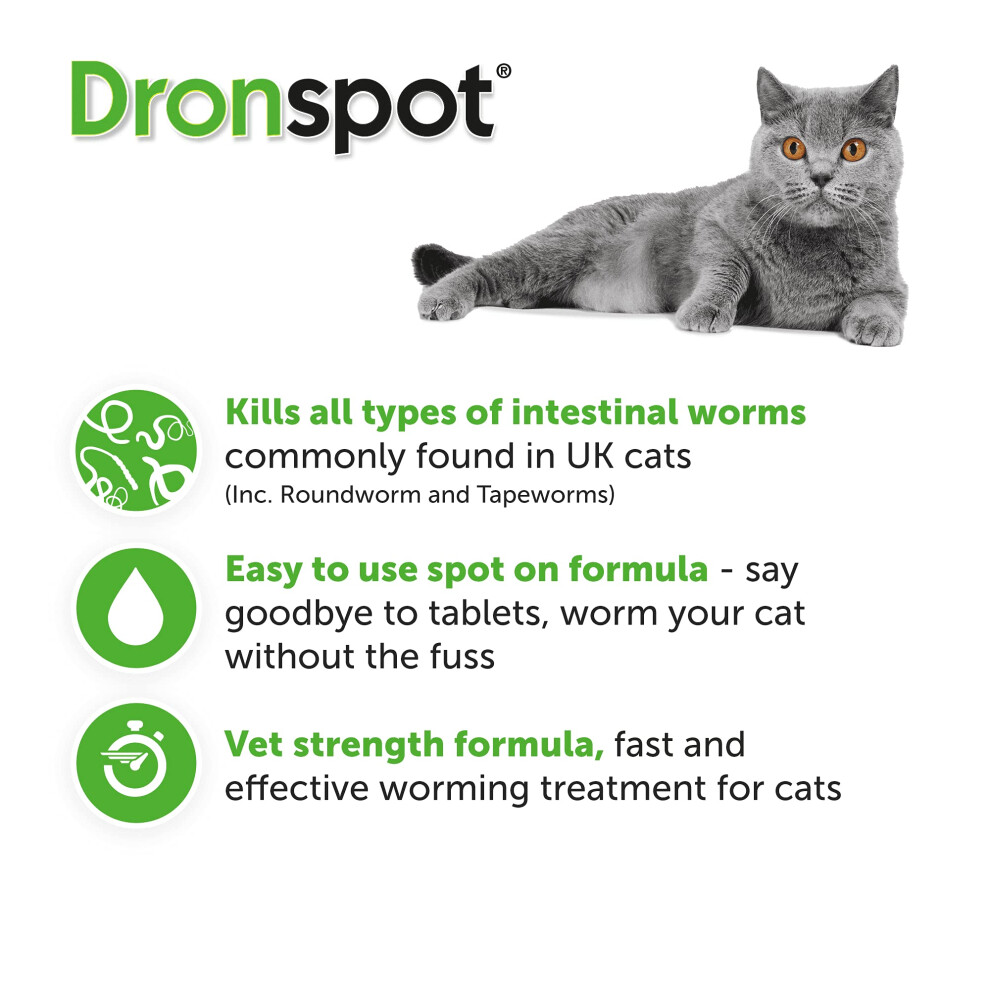 Dronspot®

Kills all types of intestinal worms commonly found in UK cats
(Inc. Roundworm and Tapeworms)

Easy to use spot on formula - say goodbye to tablets, worm your cat without the fuss

Vet strength formula, fast and effective worming treatment for cats